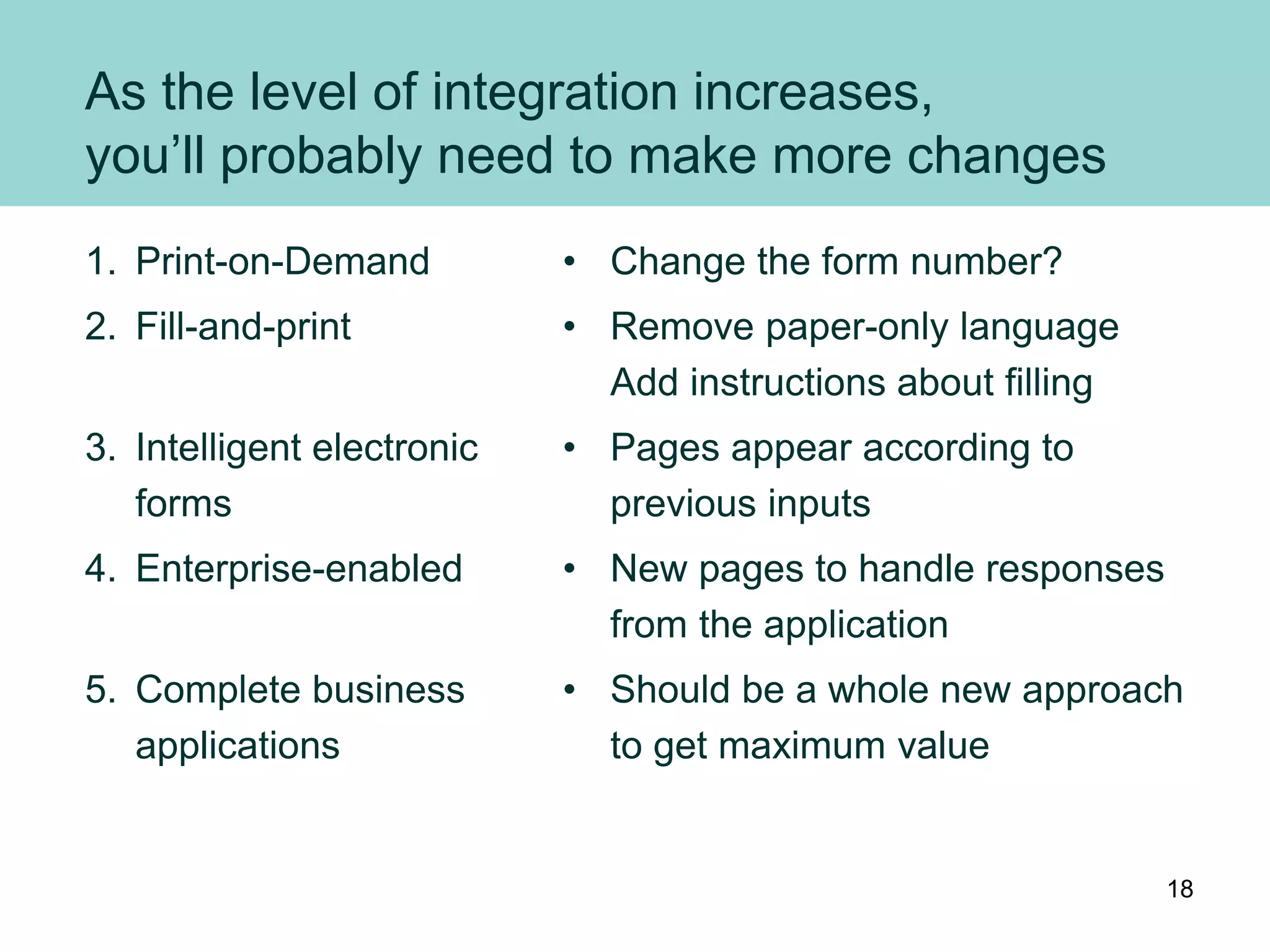 As the level of integration increases, you’ll probably need to make more changes

1. Print-on-Demand
2. Fill-and-print
3. Intelligent electronic forms
4. Enterprise-enabled
5. Complete business applications

• Change the form number?
• Remove paper-only language
Add instructions about filling
• Pages appear according to previous inputs
• New pages to handle responses from the application
• Should be a whole new approach to get maximum value

18